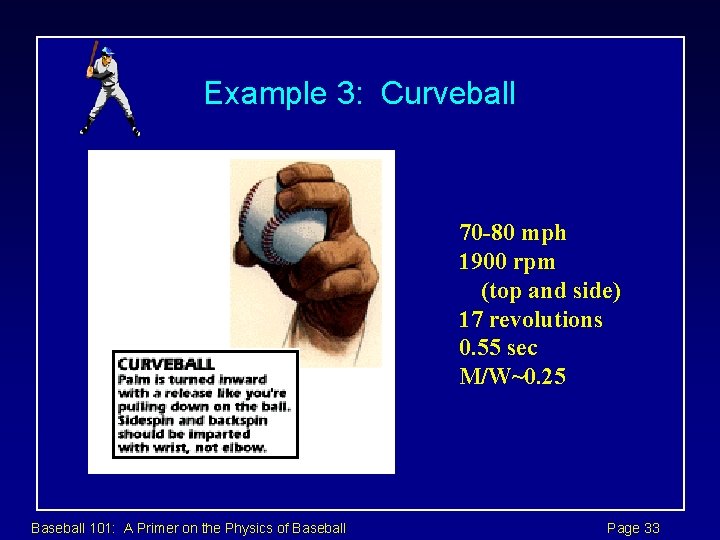 Example 3: Curveball

CURVEBALL
Palm is turned inward with a release like you're pulling down on the ball. Sidespin and backspin should be imparted with wrist, not elbow.

70-80 mph
1900 rpm
(top and side)
17 revolutions
0.55 sec
M/W~0.25

Baseball 101: A Primer on the Physics of Baseball

Page 33